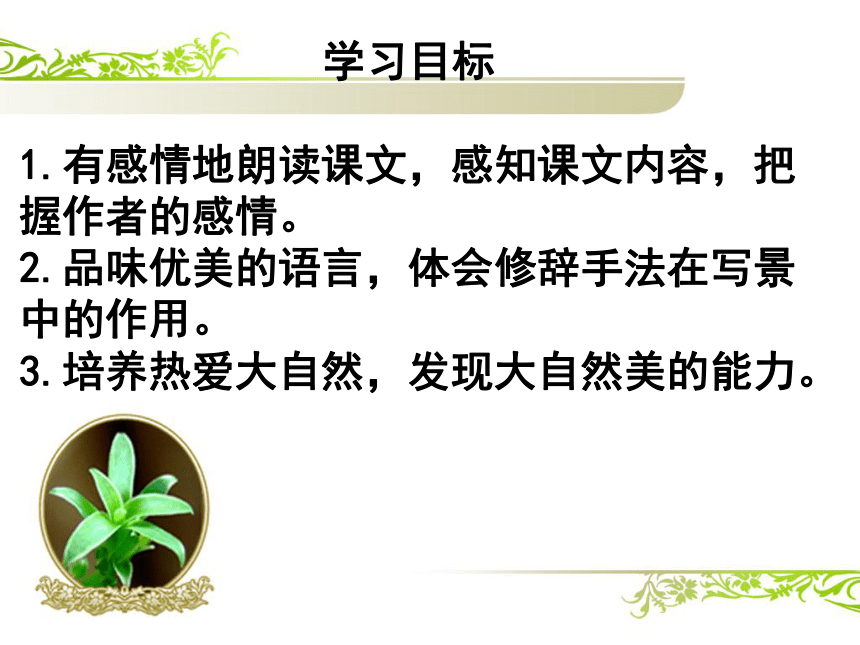 学习目标

1.有感情地朗读课文，感知课文内容，把握作者的感情。

2.品味优美的语言，体会修辞手法在写景中的作用。

3.培养热爱大自然，发现大自然美的能力。